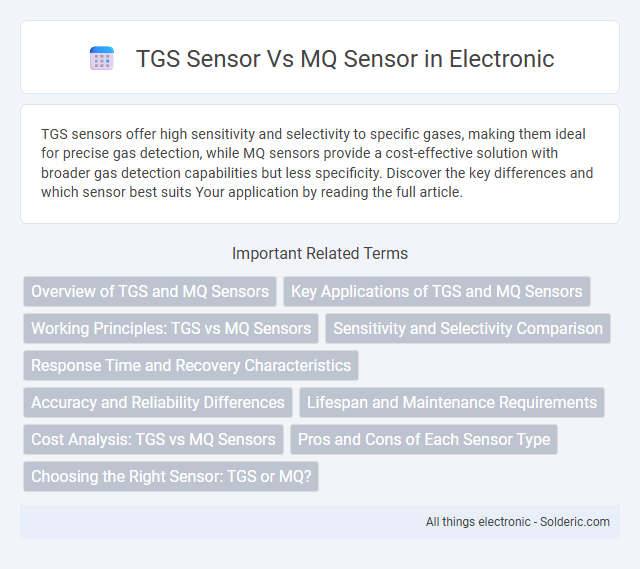 TGS Sensor Vs MQ Sensor in Electronic

TGS sensors offer high sensitivity and selectivity to specific gases, making them ideal for precise gas detection, while MQ sensors provide a cost-effective solution with broader gas detection capabilities but less specificity. Discover the key differences and which sensor best suits Your application by reading the full article.

Important Related Terms

Overview of TGS and MQ Sensors

Key Applications of TGS and MQ Sensors

Working Principles: TGS vs MQ Sensors

Sensitivity and Selectivity Comparison

Response Time and Recovery Characteristics

Accuracy and Reliability Differences

Lifespan and Maintenance Requirements

Cost Analysis: TGS vs MQ Sensors

Pros and Cons of Each Sensor Type

Choosing the Right Sensor: TGS or MQ?

All things electronic - Solderic.com